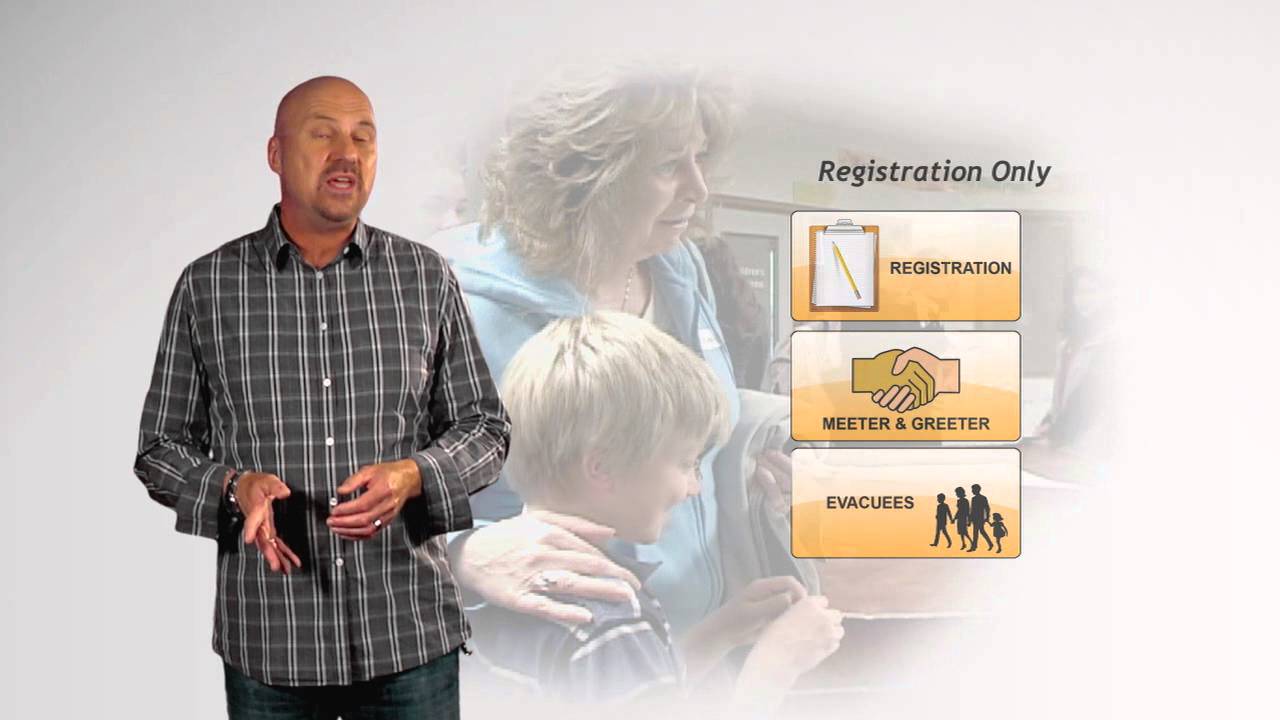 Registration Only

REGISTRATION

MEETER & GREETER

EVACUEES